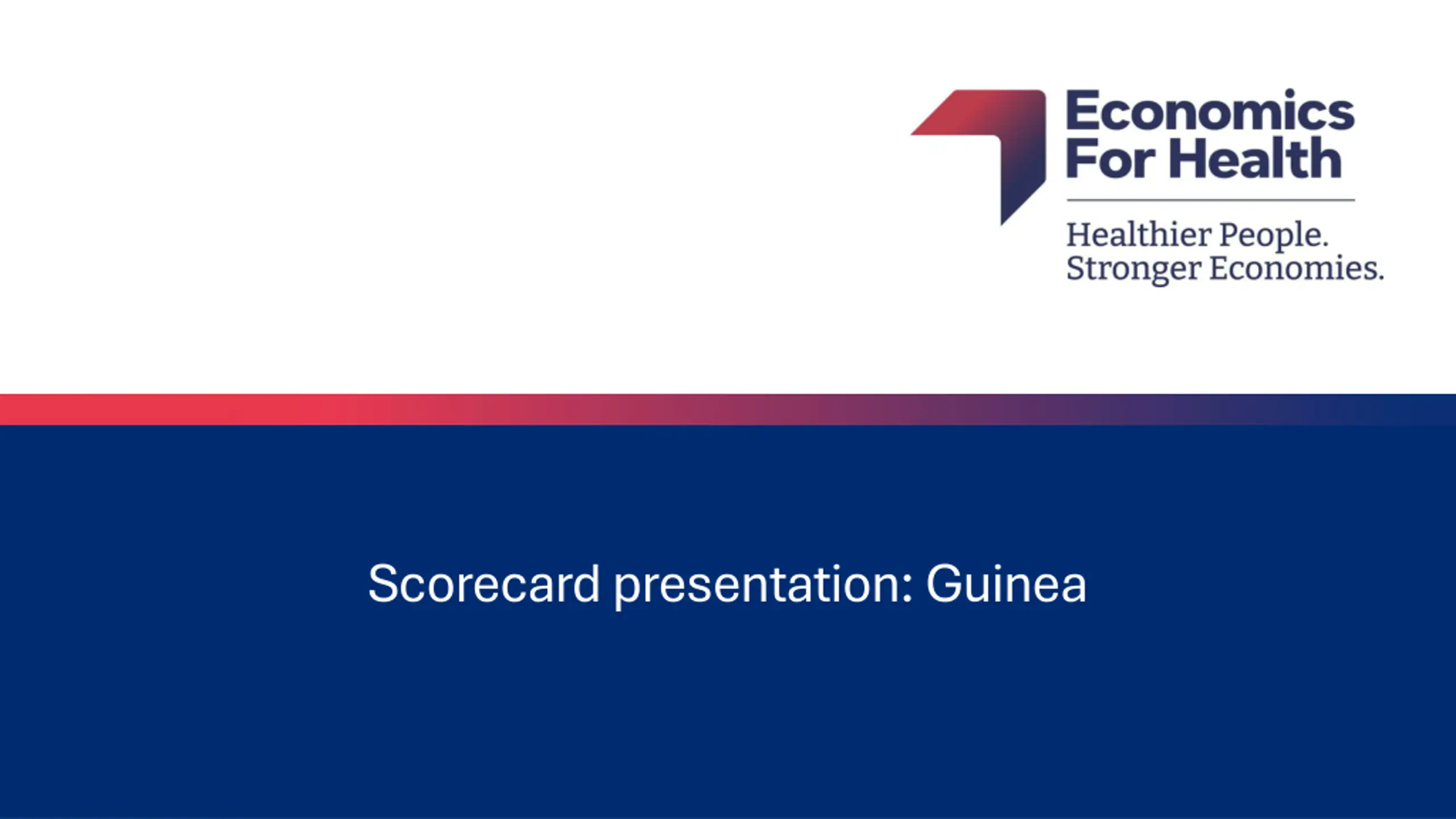 Economics For Health

Healthier People. Stronger Economies.

Scorecard presentation: Guinea